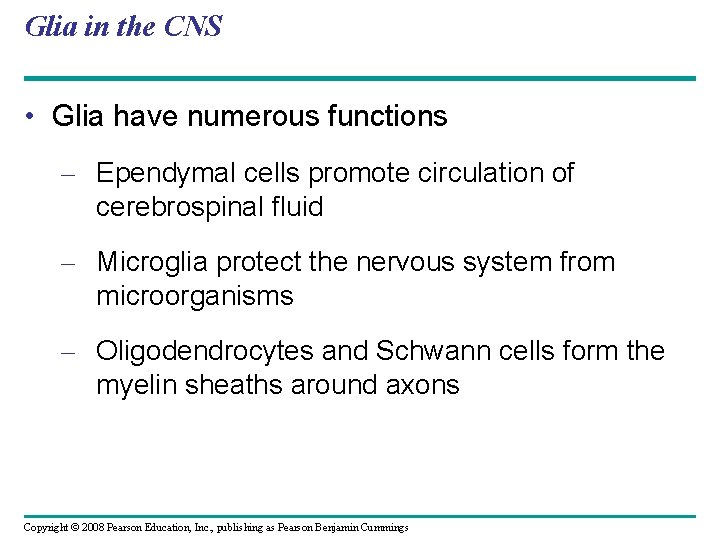 Glia in the CNS

• Glia have numerous functions

– Ependymal cells promote circulation of cerebrospinal fluid

– Microglia protect the nervous system from microorganisms

– Oligodendrocytes and Schwann cells form the myelin sheaths around axons

Copyright © 2008 Pearson Education, Inc., publishing as Pearson Benjamin Cummings